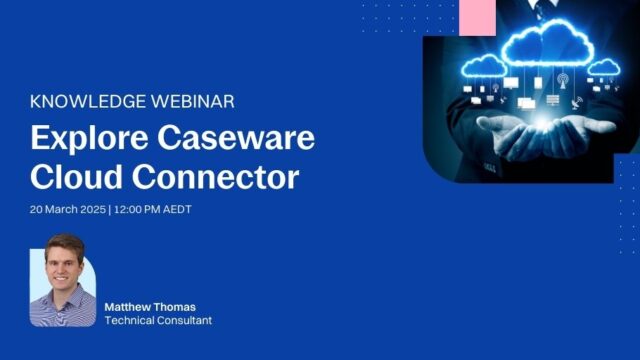 KNOWLEDGE WEBINAR

Explore Caseware Cloud Connector

20 March 2025 | 12:00 PM AEDT

Matthew Thomas
Technical Consultant